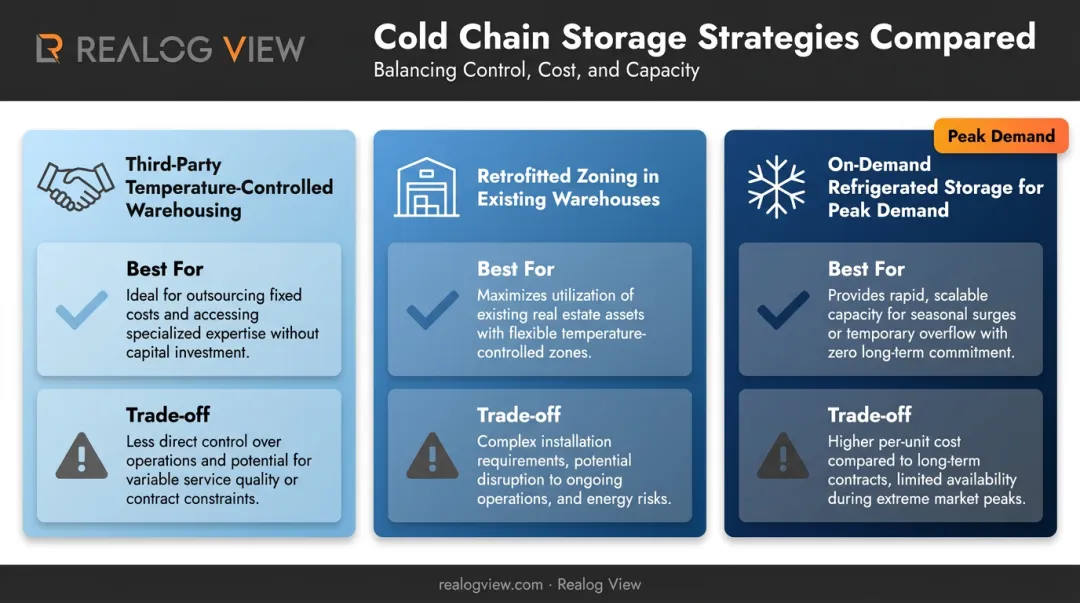 REALOG VIEW

Cold Chain Storage Strategies Compared

Balancing Control, Cost, and Capacity

Third-Party Temperature-Controlled Warehousing

Best For

Ideal for outsourcing fixed costs and accessing specialized expertise without capital investment.

Trade-off

Less direct control over operations and potential for variable service quality or contract constraints.

Retrofitted Zoning in Existing Warehouses

Best For

Maximizes utilization of existing real estate assets with flexible temperature-controlled zones.

Trade-off

Complex installation requirements, potential disruption to ongoing operations, and energy risks.

Peak Demand

On-Demand Refrigerated Storage for Peak Demand

Best For

Provides rapid, scalable capacity for seasonal surges or temporary overflow with zero long-term commitment.

Trade-off

Higher per-unit cost compared to long-term contracts, limited availability during extreme market peaks.

realogview.com · Realog View